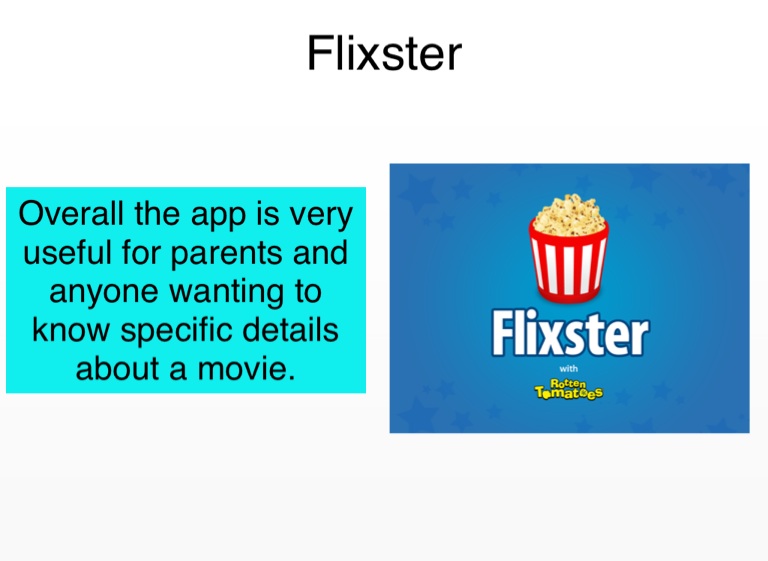 Flixster

Overall the app is very useful for parents and anyone wanting to know specific details about a movie.

Flixster
with
Rotten Tomatoes